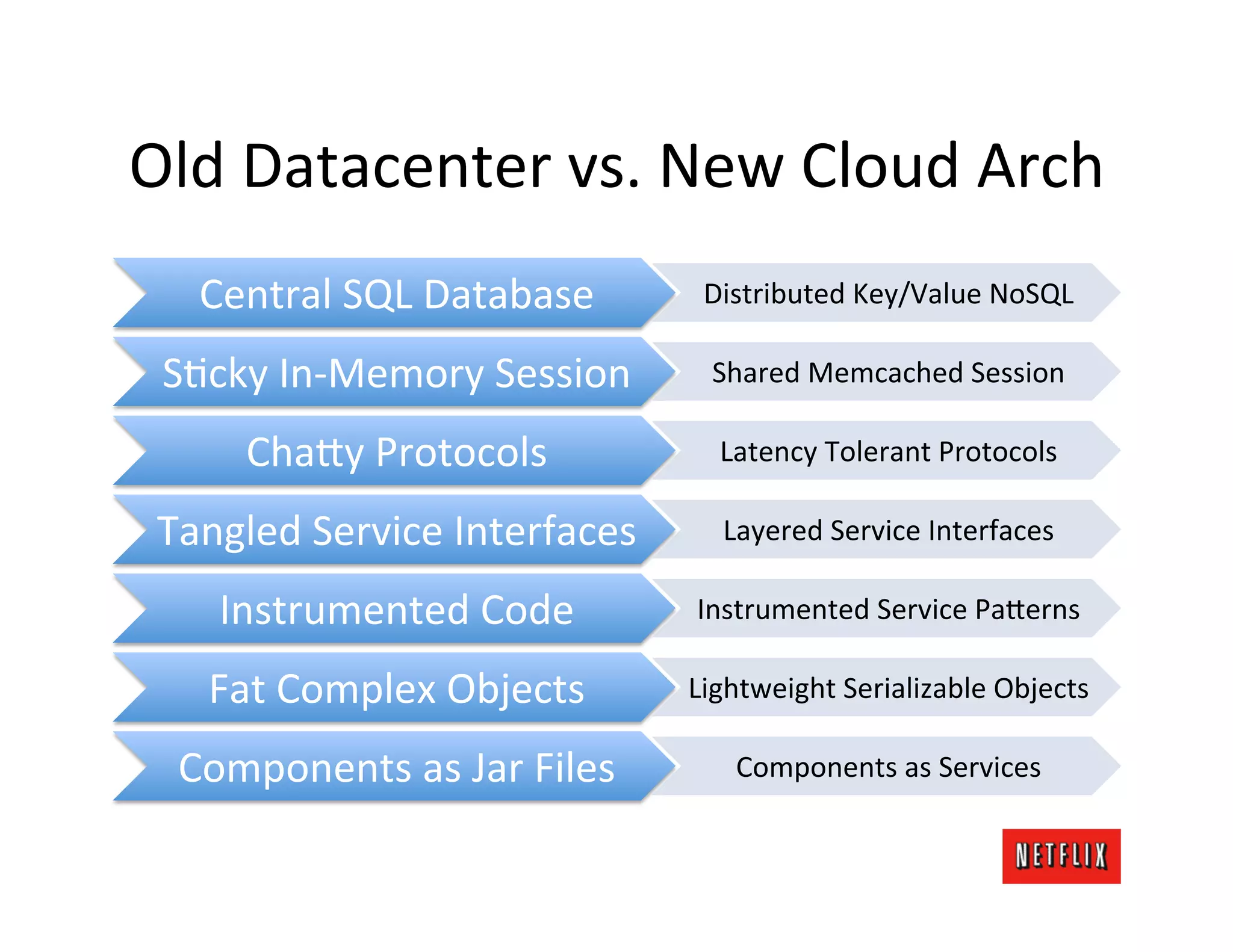 Old Datacenter vs. New Cloud Arch

Central SQL Database
Distributed Key/Value NoSQL

Sticky In-Memory Session
Shared Memcached Session

Chatty Protocols
Latency Tolerant Protocols

Tangled Service Interfaces
Layered Service Interfaces

Instrumented Code
Instrumented Service Patterns

Fat Complex Objects
Lightweight Serializable Objects

Components as Jar Files
Components as Services

NETFLIX